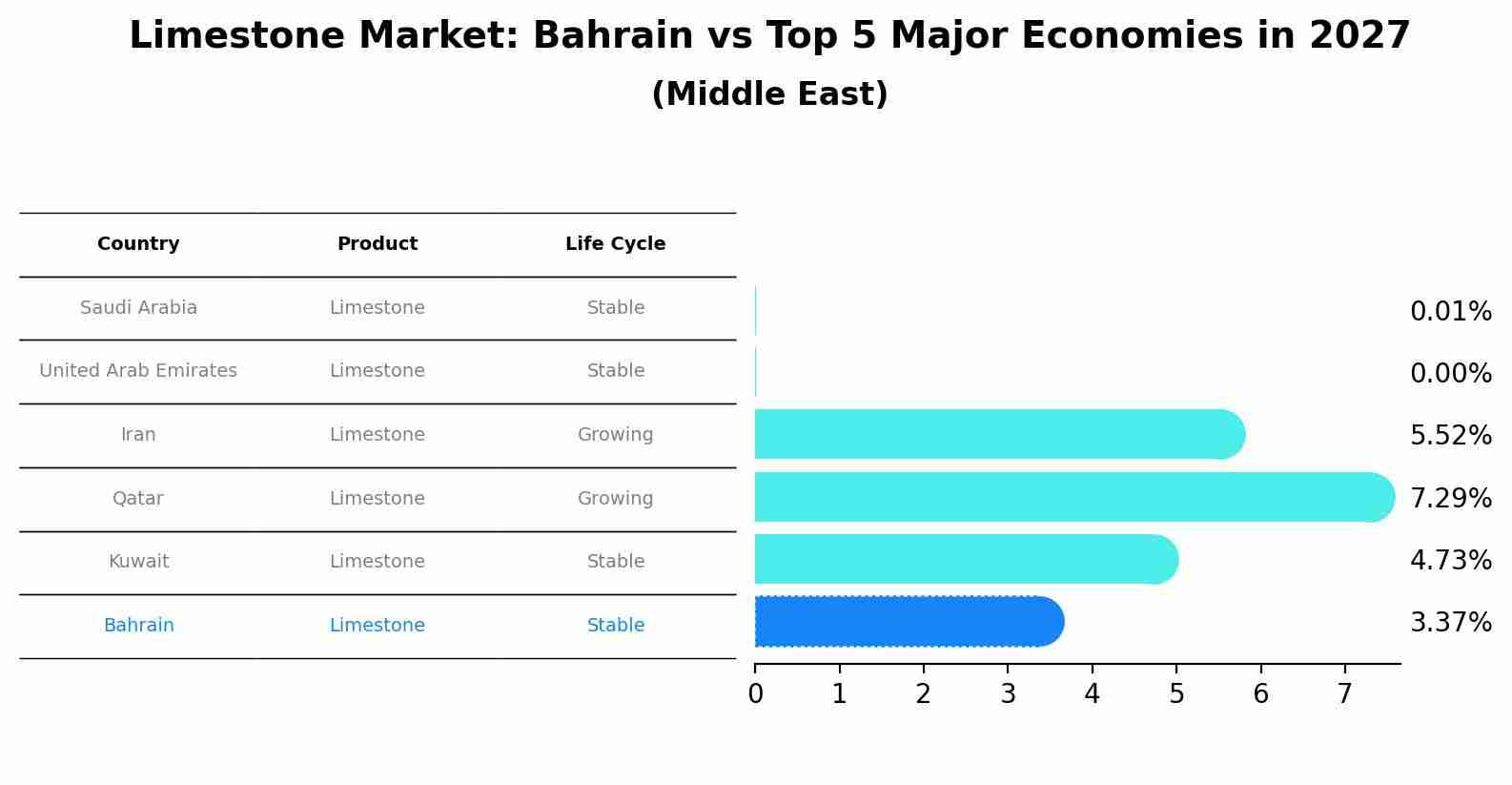 Limestone Market: Bahrain vs Top 5 Major Economies in 2027
(Middle East)

| Country | Product | Life Cycle |
|---|---|---|
| Saudi Arabia | Limestone | Stable |
| United Arab Emirates | Limestone | Stable |
| Iran | Limestone | Growing |
| Qatar | Limestone | Growing |
| Kuwait | Limestone | Stable |
| Bahrain | Limestone | Stable |

0.01%
0.00%
5.52%
7.29%
4.73%
3.37%

0 1 2 3 4 5 6 7